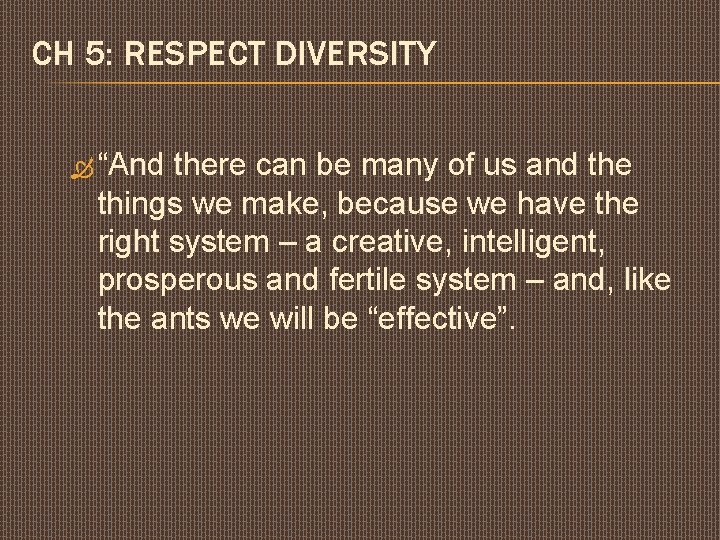 CH 5: RESPECT DIVERSITY

“And there can be many of us and the things we make, because we have the right system – a creative, intelligent, prosperous and fertile system – and, like the ants we will be “effective”.